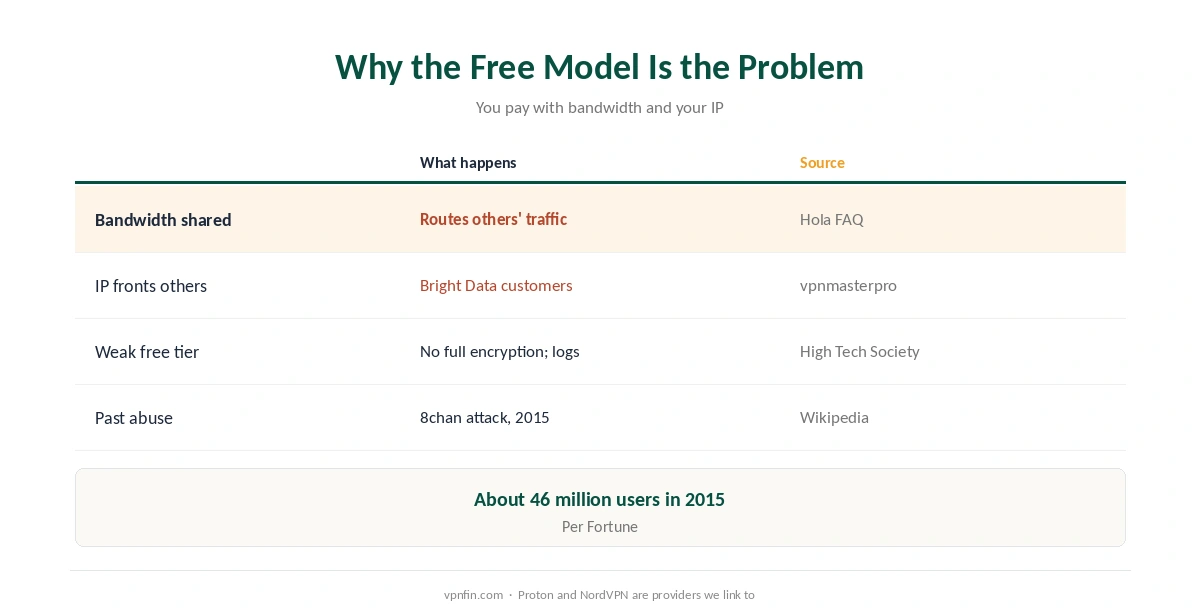 Why the Free Model Is the Problem

You pay with bandwidth and your IP

| | What happens | Source |
|---|---|---|
| Bandwidth shared | Routes others' traffic | Hola FAQ |
| IP fronts others | Bright Data customers | vpnmasterpro |
| Weak free tier | No full encryption; logs | High Tech Society |
| Past abuse | 8chan attack, 2015 | Wikipedia |

About 46 million users in 2015

Per Fortune

vpnfin.com · Proton and NordVPN are providers we link to